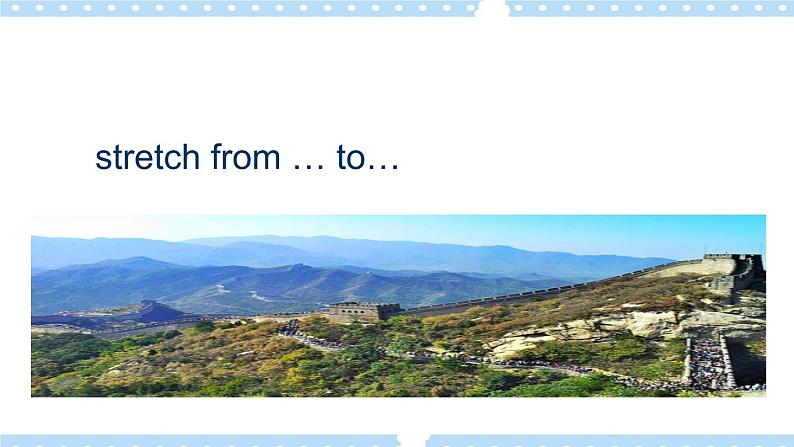 stretch from … to…